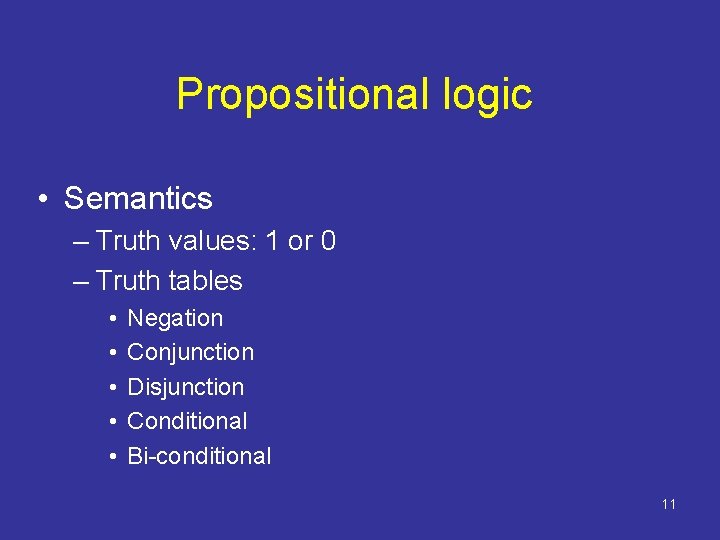 Propositional logic

• Semantics
– Truth values: 1 or 0
– Truth tables
• Negation
• Conjunction
• Disjunction
• Conditional
• Bi-conditional

11